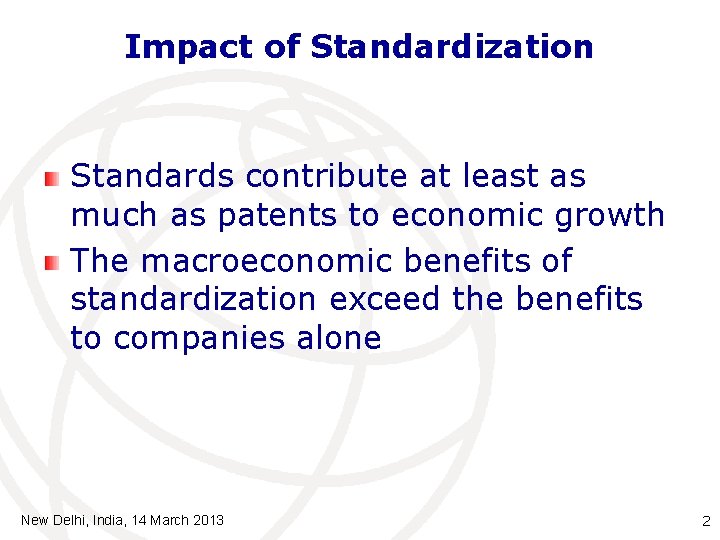 Impact of Standardization

Standards contribute at least as much as patents to economic growth

The macroeconomic benefits of standardization exceed the benefits to companies alone

New Delhi, India, 14 March 2013

2